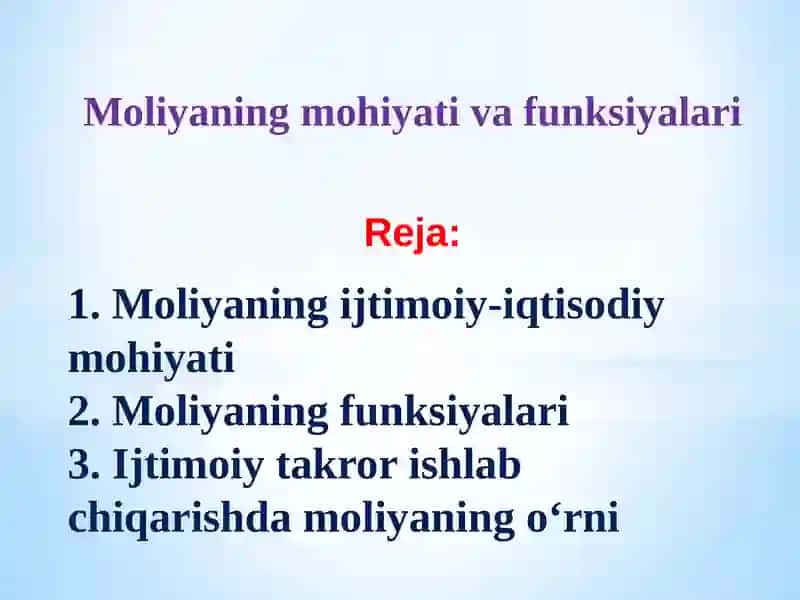 Moliyaning mohiyati va funksiyalari

Reja:

1. Moliyaning ijtimoiy-iqtisodiy mohiyati
2. Moliyaning funksiyalari
3. Ijtimoiy takror ishlab chiqarishda moliyaning o‘rni